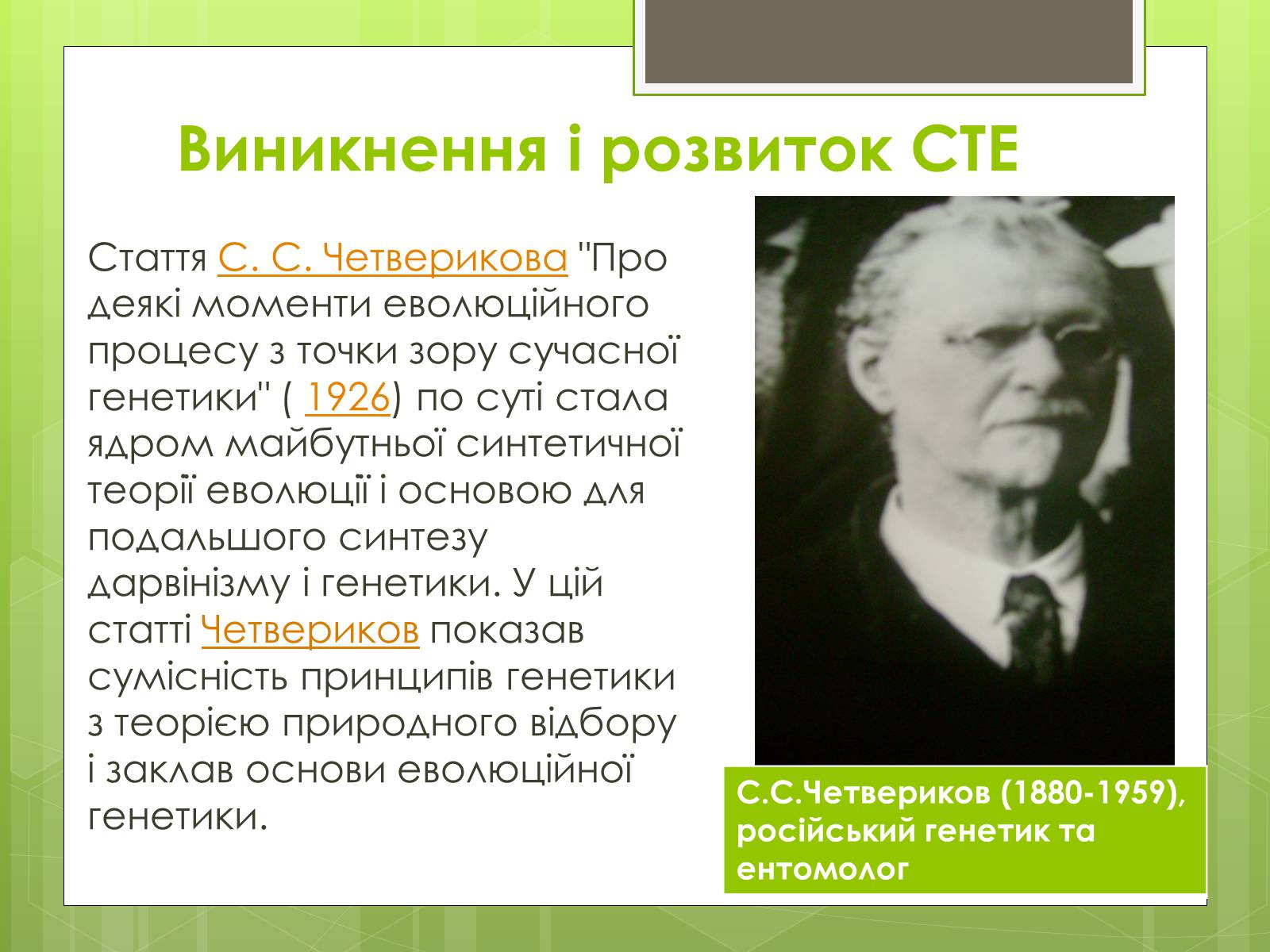 Виникнення і розвиток СТЕ

Стаття С. С. Четверикова "Про деякі моменти еволюційного процесу з точки зору сучасної генетики" ( 1926) по суті стала ядром майбутньої синтетичної теорії еволюції і основою для подальшого синтезу дарвінізму і генетики. У цій статті Четвериков показав сумісність принципів генетики з теорією природного відбору і заклав основи еволюційної генетики.

С.С.Четвериков (1880-1959), російський генетик та ентомолог